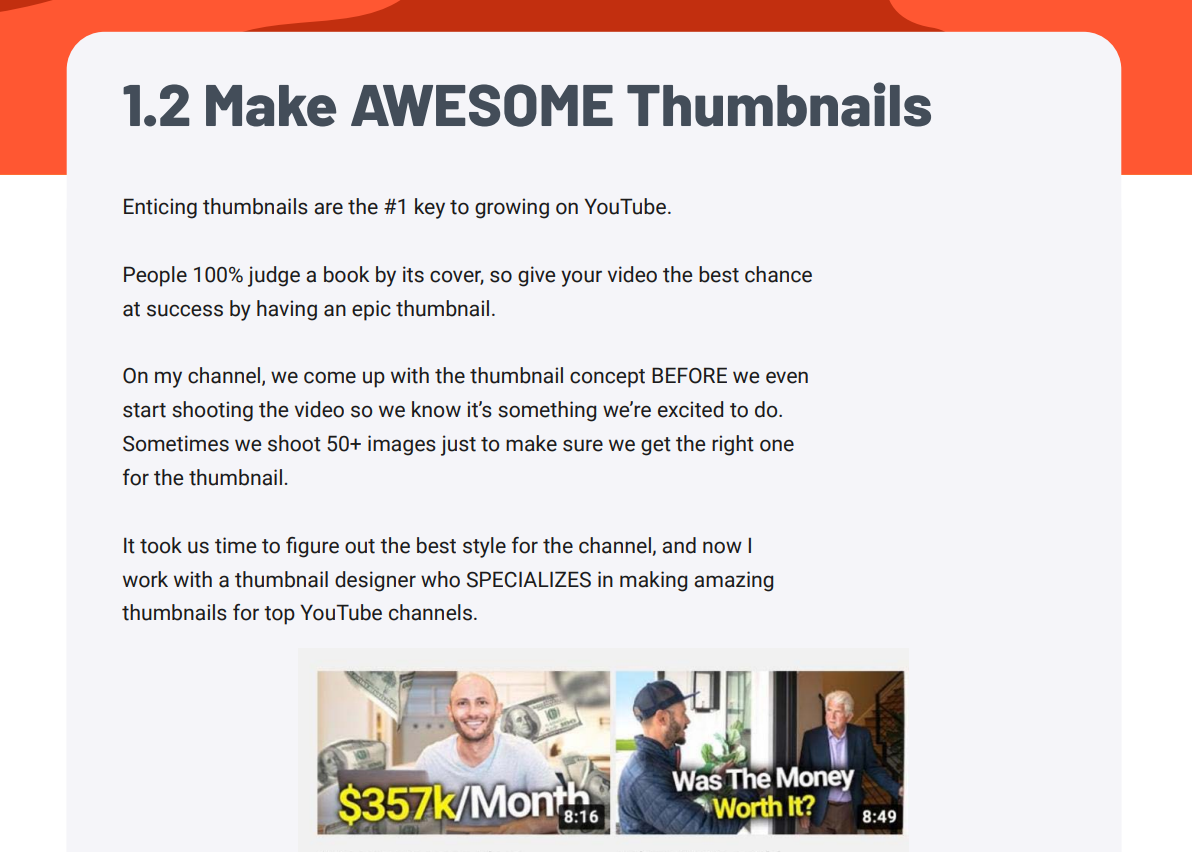 1.2 Make AWESOME Thumbnails

Enticing thumbnails are the #1 key to growing on YouTube.

People 100% judge a book by its cover, so give your video the best chance at success by having an epic thumbnail.

On my channel, we come up with the thumbnail concept BEFORE we even start shooting the video so we know it's something we're excited to do. Sometimes we shoot 50+ images just to make sure we get the right one for the thumbnail.

It took us time to figure out the best style for the channel, and now I work with a thumbnail designer who SPECIALIZES in making amazing thumbnails for top YouTube channels.

$357k/Month 8:16

Was The Money Worth It? 8:49